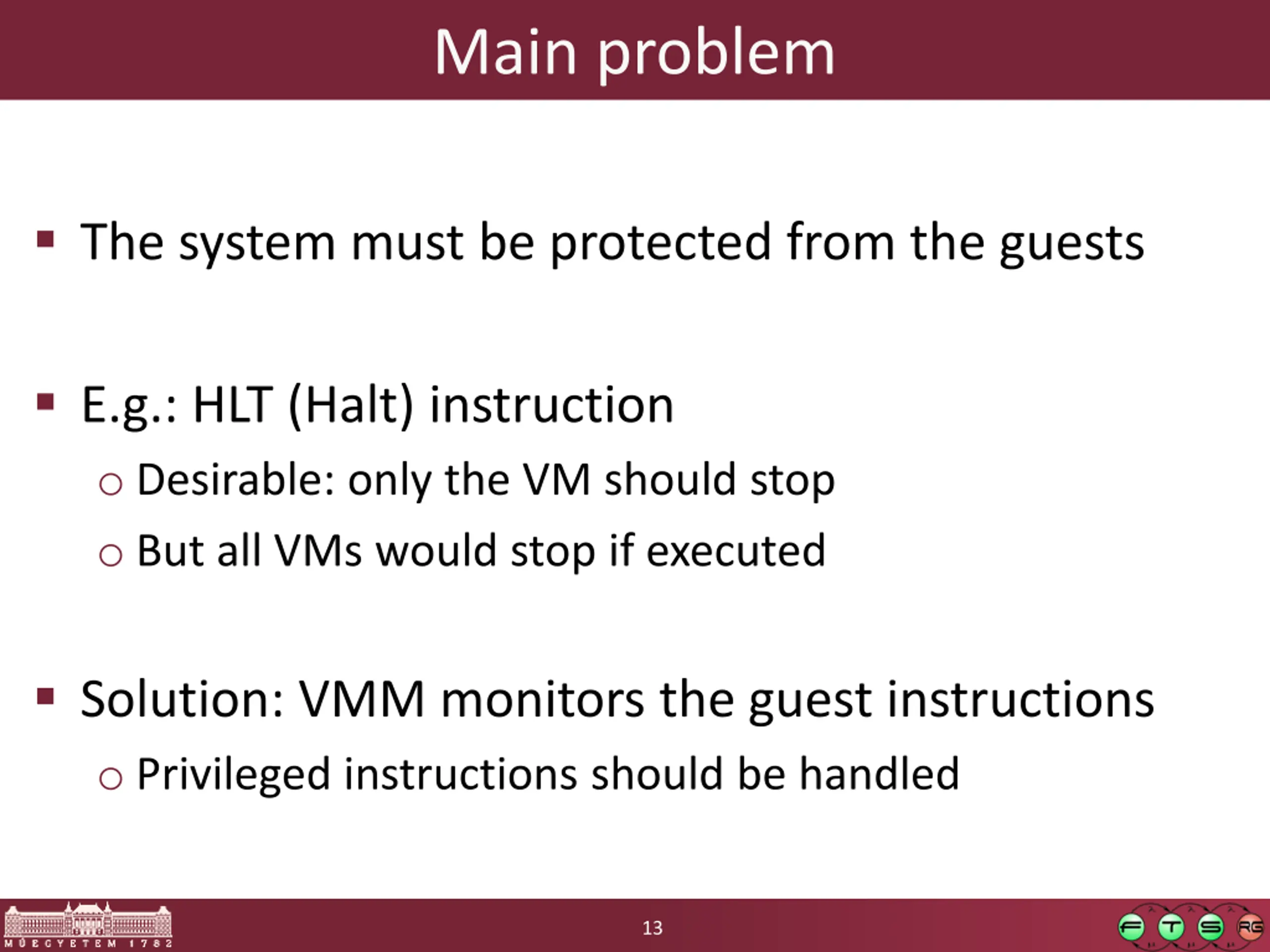 Main problem

▪ The system must be protected from the guests

▪ E.g.: HLT (Halt) instruction
  ○ Desirable: only the VM should stop
  ○ But all VMs would stop if executed

▪ Solution: VMM monitors the guest instructions
  ○ Privileged instructions should be handled

MŰEGYETEM 1782

13

F T S RG